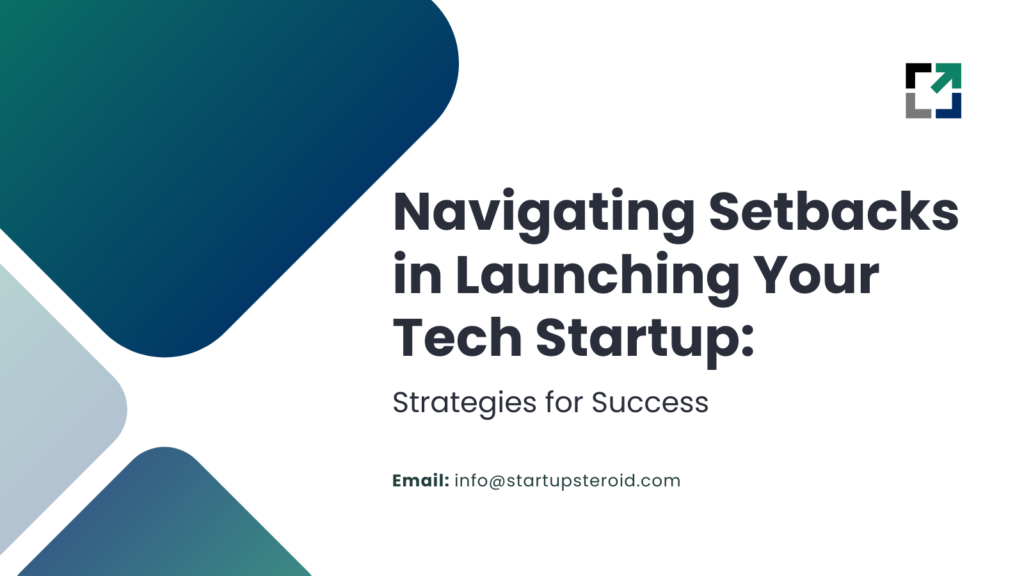 Navigating Setbacks in Launching Your Tech Startup:

Strategies for Success

Email: info@startupsteroid.com